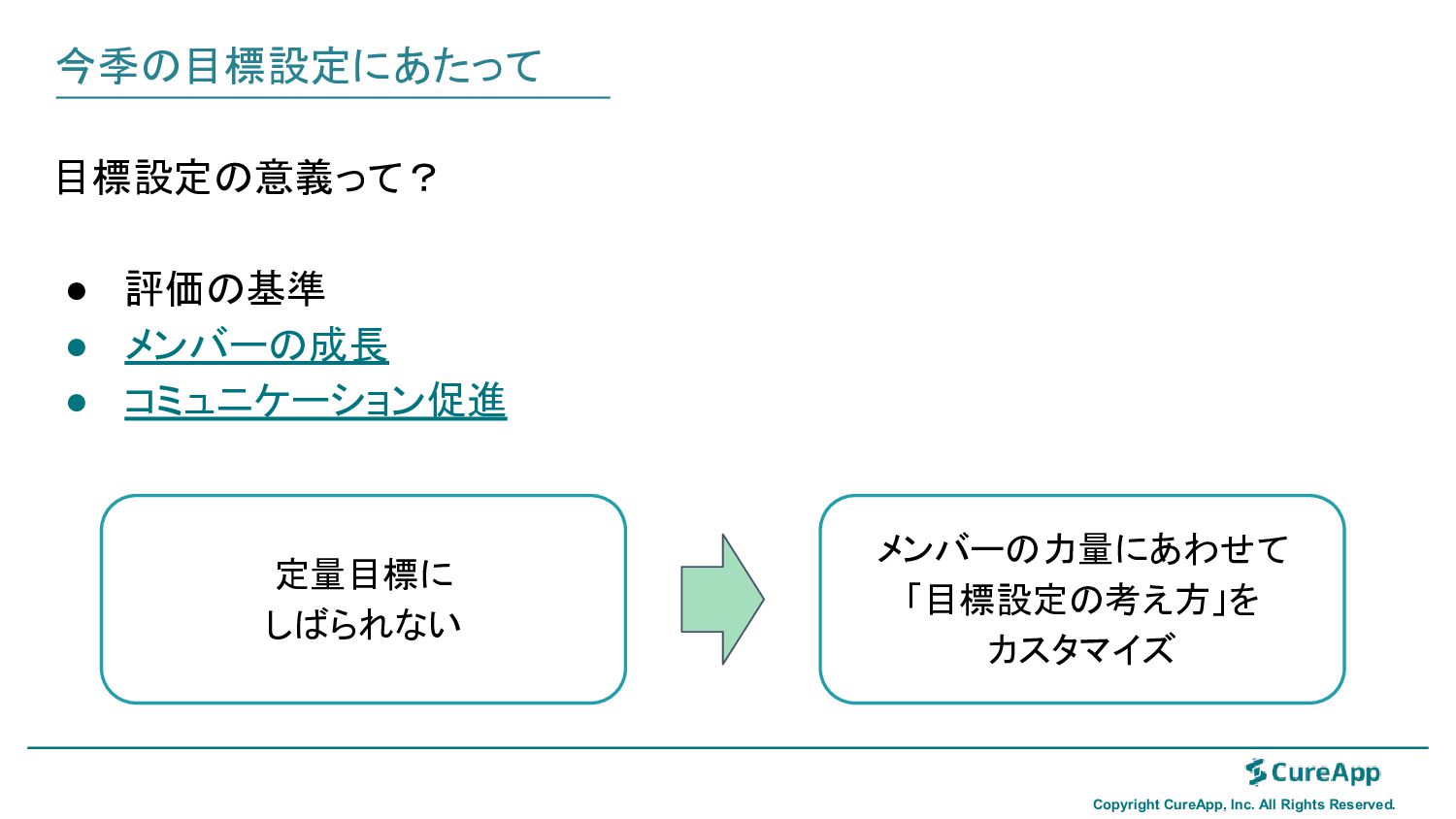 今季の目標設定にあたって

目標設定の意義って？

● 評価の基準
● メンバーの成長
● コミュニケーション促進

定量目標に
しばられない

メンバーの力量にあわせて
「目標設定の考え方」を
カスタマイズ

CureApp

Copyright CureApp, Inc. All Rights Reserved.